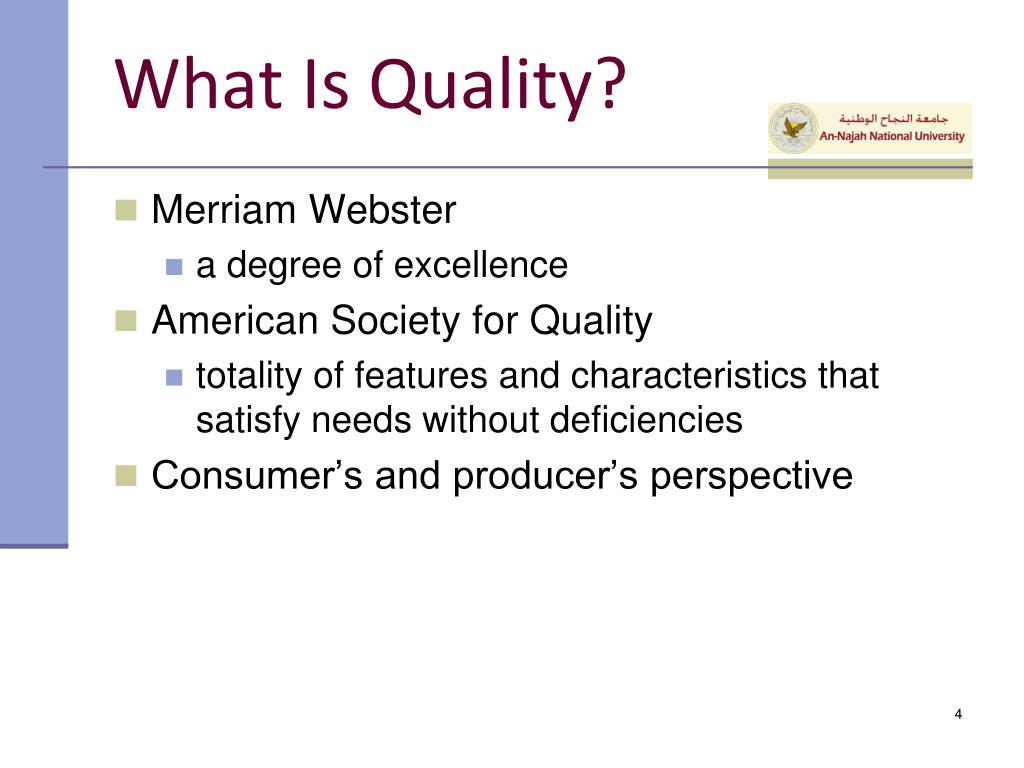 What Is Quality?

جامعة النجاح الوطنية
An-Najah National University

Merriam Webster
a degree of excellence
American Society for Quality
totality of features and characteristics that satisfy needs without deficiencies
Consumer's and producer's perspective

4